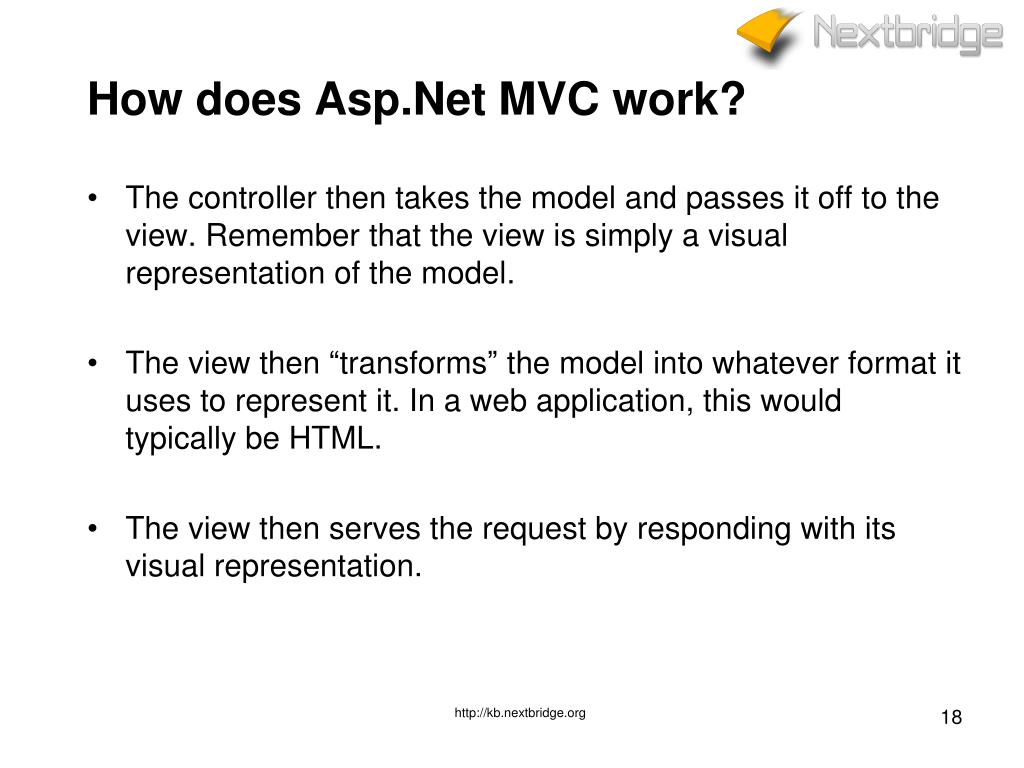 Nextbridge

How does Asp.Net MVC work?

• The controller then takes the model and passes it off to the view. Remember that the view is simply a visual representation of the model.

• The view then “transforms” the model into whatever format it uses to represent it. In a web application, this would typically be HTML.

• The view then serves the request by responding with its visual representation.

http://kb.nextbridge.org

18